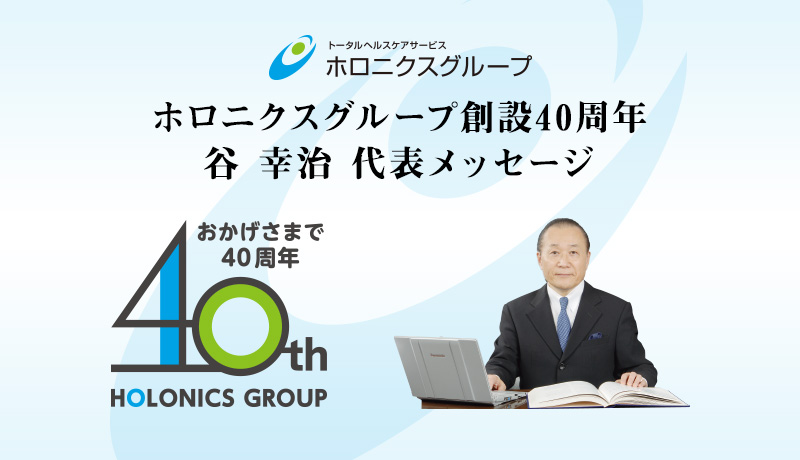 トータルヘルスケアサービス
ホロニクスグループ

ホロニクスグループ創設40周年
谷 幸治 代表メッセージ

おかげさまで
40周年

40th
HOLONICS GROUP